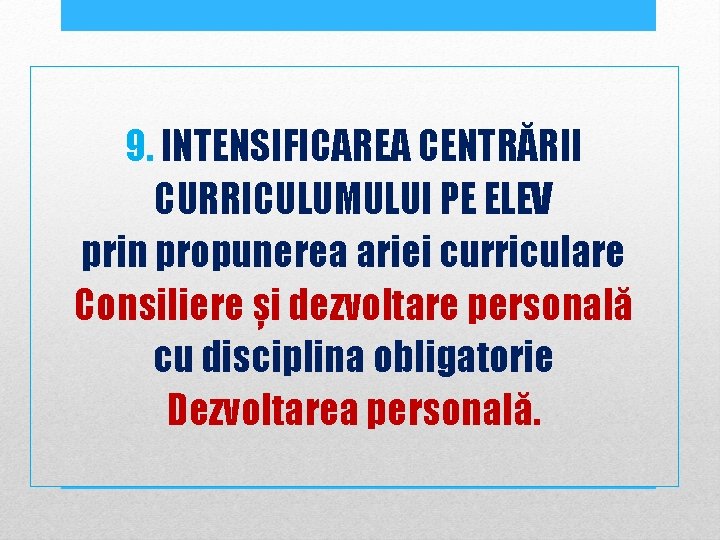 9. INTENSIFICAREA CENTRĂRII CURRICULUMULUI PE ELEV
prin propunerea ariei curriculare
Consiliere și dezvoltare personală
cu disciplina obligatorie
Dezvoltarea personală.